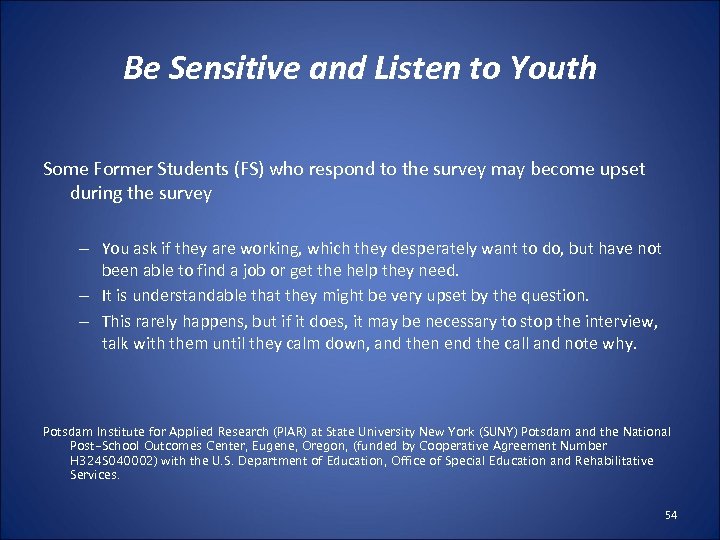 Be Sensitive and Listen to Youth

Some Former Students (FS) who respond to the survey may become upset during the survey

– You ask if they are working, which they desperately want to do, but have not been able to find a job or get the help they need.
– It is understandable that they might be very upset by the question.
– This rarely happens, but if it does, it may be necessary to stop the interview, talk with them until they calm down, and then end the call and note why.

Potsdam Institute for Applied Research (PIAR) at State University New York (SUNY) Potsdam and the National Post-School Outcomes Center, Eugene, Oregon, (funded by Cooperative Agreement Number H324S040002) with the U.S. Department of Education, Office of Special Education and Rehabilitative Services.

54